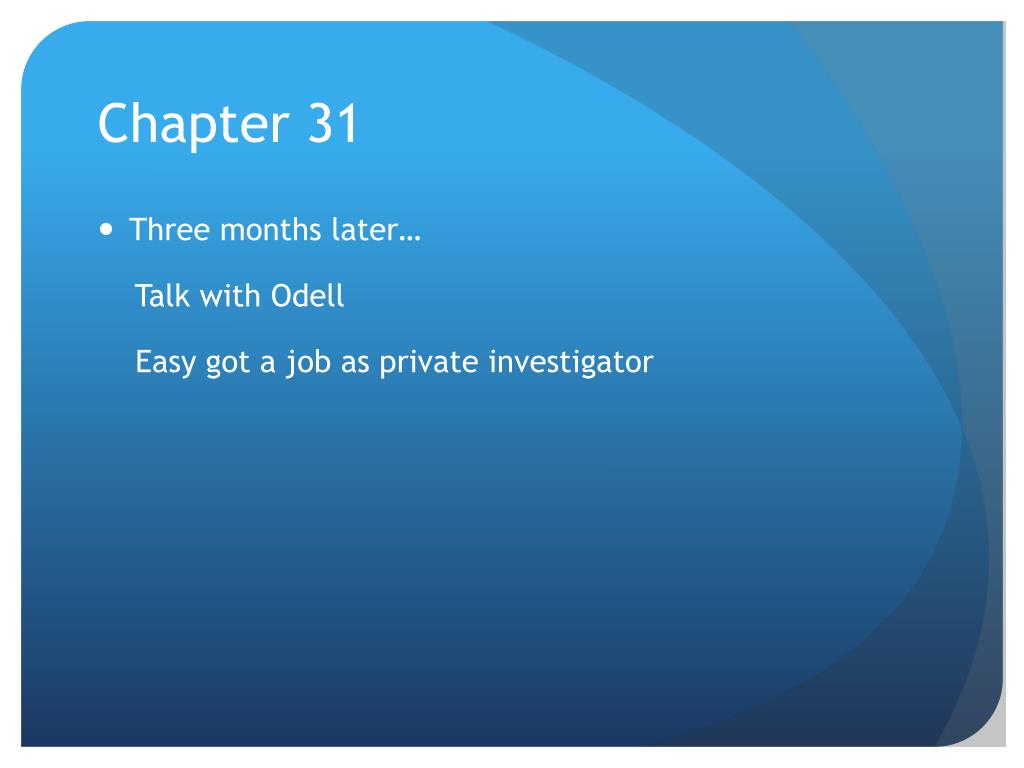 Chapter 31

• Three months later…

Talk with Odell

Easy got a job as private investigator